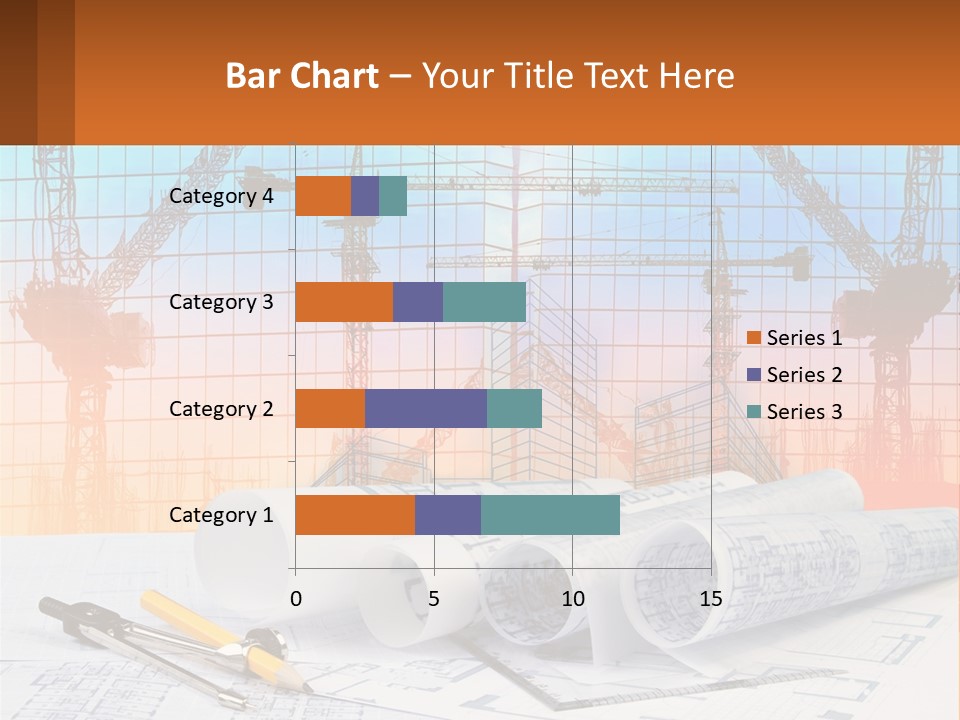 Bar Chart – Your Title Text Here

Category 4
Category 3
Category 2
Category 1

0
5
10
15

Series 1
Series 2
Series 3